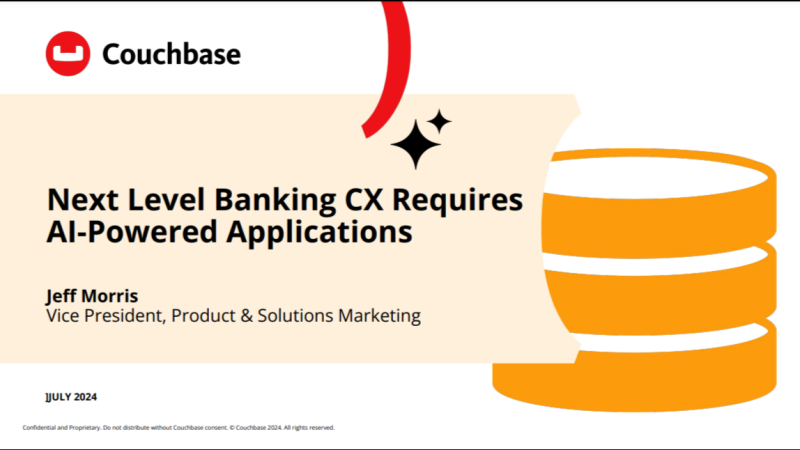 Couchbase

Next Level Banking CX Requires AI-Powered Applications

Jeff Morris
Vice President, Product & Solutions Marketing

]JULY 2024

Confidential and Proprietary. Do not distribute without Couchbase consent. © Couchbase 2024. All rights reserved.